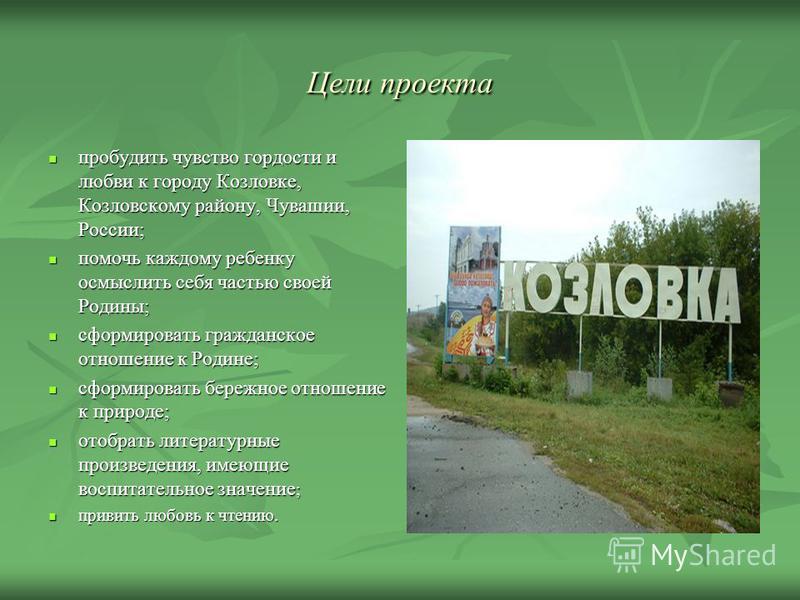 Цели проекта

- пробудить чувство гордости и любви к городу Козловке, Козловскому району, Чувашии, России;
- помочь каждому ребенку осмыслить себя частью своей Родины;
- сформировать гражданское отношение к Родине;
- сформировать бережное отношение к природе;
- отобрать литературные произведения, имеющие воспитательное значение;
- привить любовь к чтению.

КОЗЛОВКА

MyShared